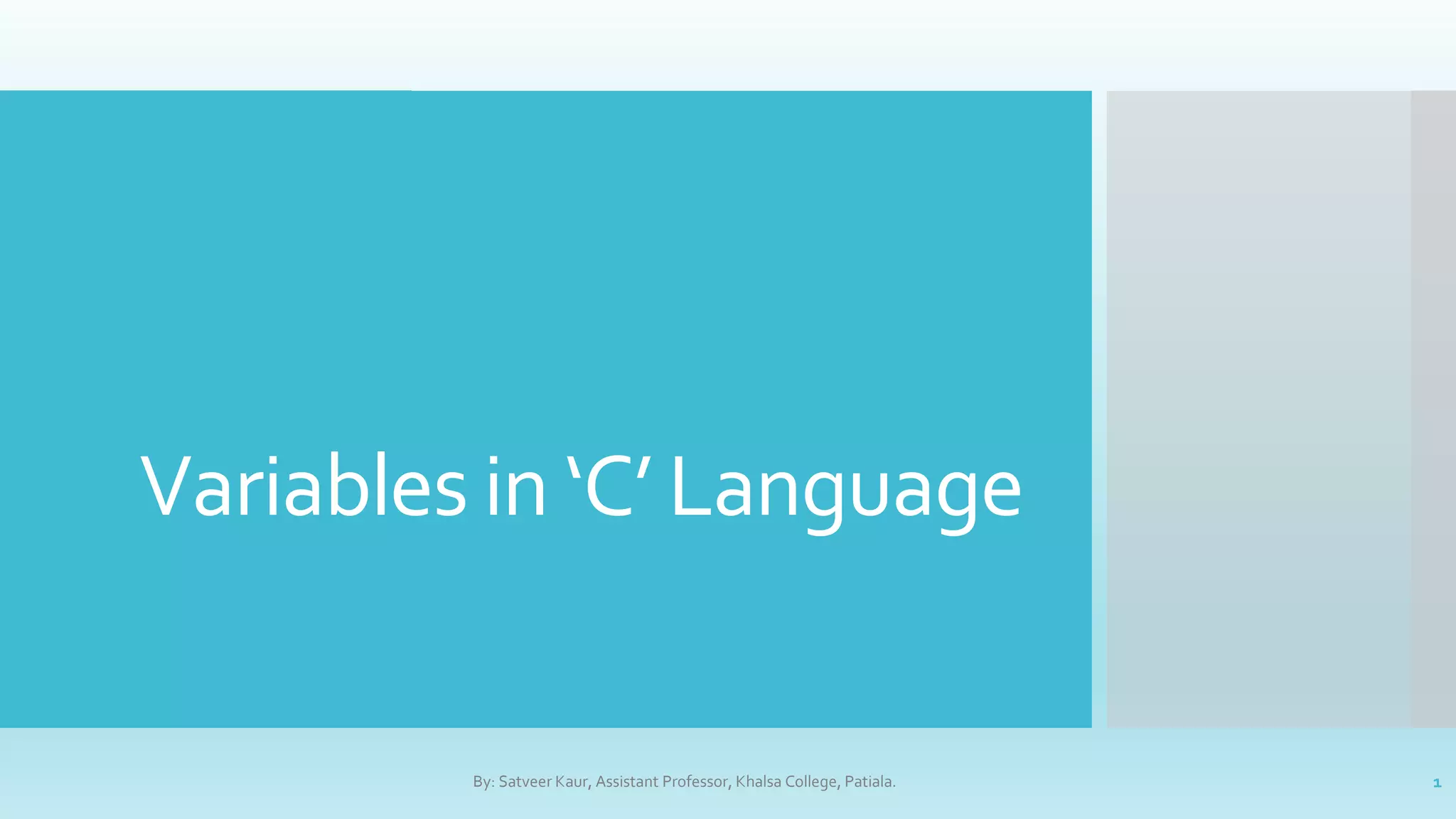 Variables in ‘C’ Language

By: Satveer Kaur, Assistant Professor, Khalsa College, Patiala.

1